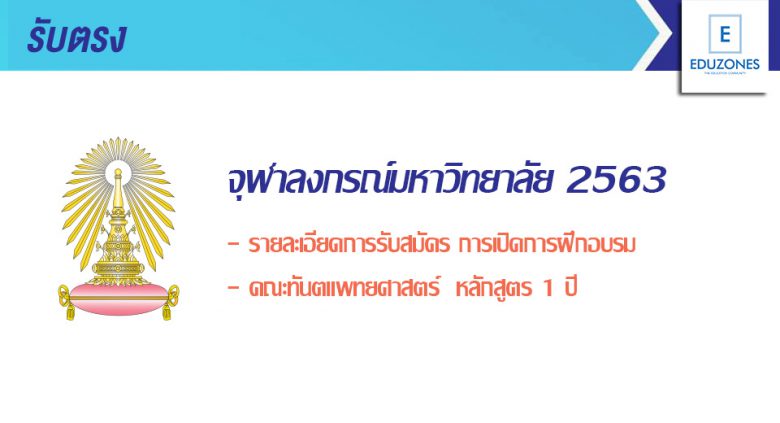 รับตรง

E
EDUZONES
THE EDUCATION COMMUNITY

จุฬาลงกรณ์มหาวิทยาลัย 2563

- รายละเอียดการรับสมัคร การเปิดการฝึกอบรม

- คณะทันตแพทยศาสตร์ หลักสูตร 1 ปี